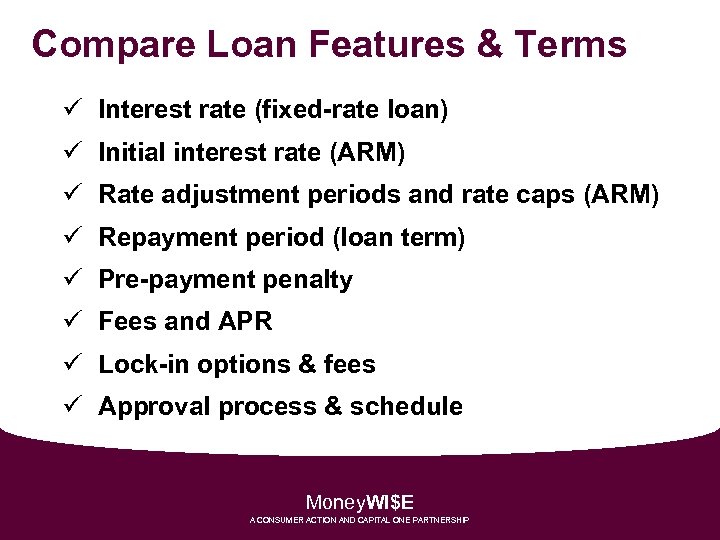 Compare Loan Features & Terms

✓ Interest rate (fixed-rate loan)
✓ Initial interest rate (ARM)
✓ Rate adjustment periods and rate caps (ARM)
✓ Repayment period (loan term)
✓ Pre-payment penalty
✓ Fees and APR
✓ Lock-in options & fees
✓ Approval process & schedule

MoneyWI$E
A CONSUMER ACTION AND CAPITAL ONE PARTNERSHIP